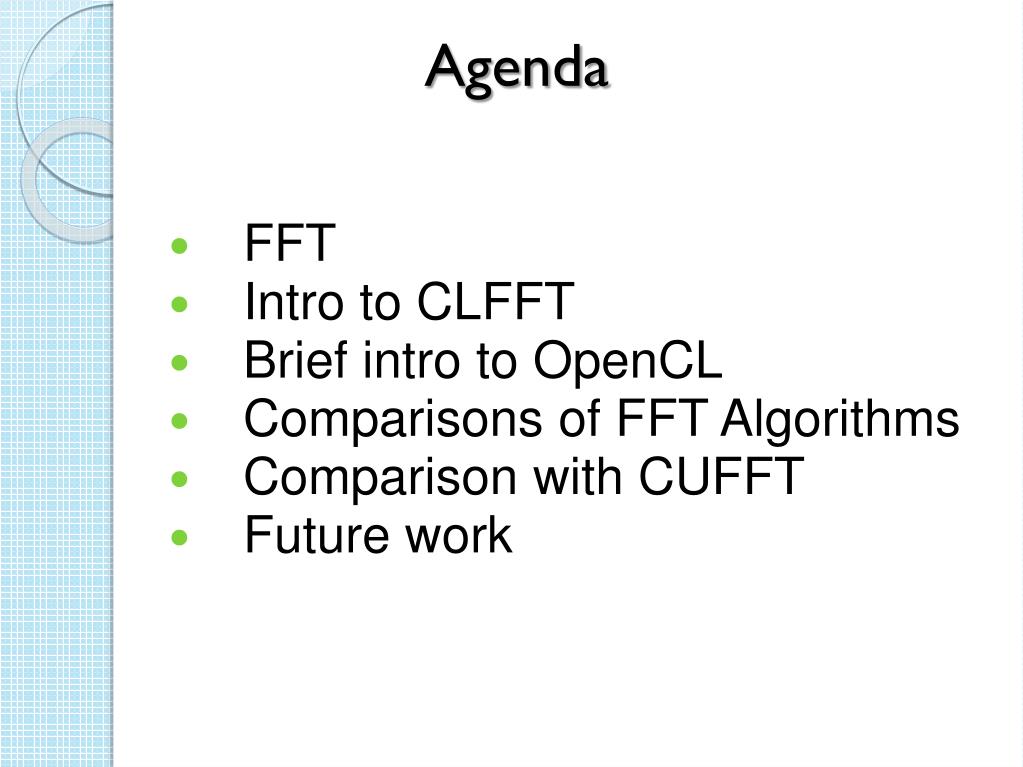 Agenda

- FFT
- Intro to CLFFT
- Brief intro to OpenCL
- Comparisons of FFT Algorithms
- Comparison with CUFFT
- Future work